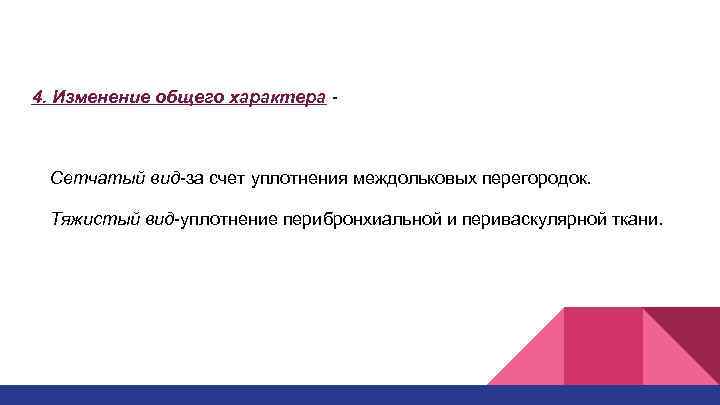 4. Изменение общего характера -

Сетчатый вид-за счет уплотнения междольковых перегородок.

Тяжистый вид-уплотнение перибронхиальной и периваскулярной ткани.